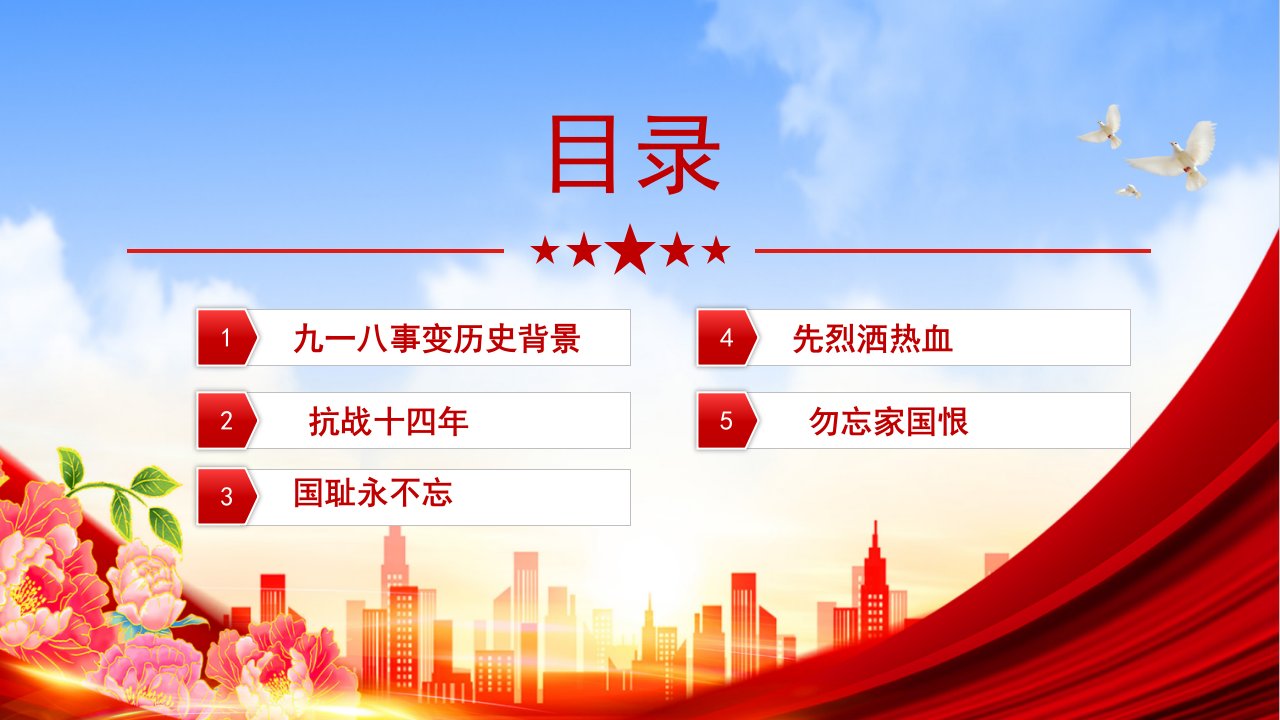 目录

1 九一八事变历史背景

2 抗战十四年

3 国耻永不忘

4 先烈洒热血

5 勿忘家国恨